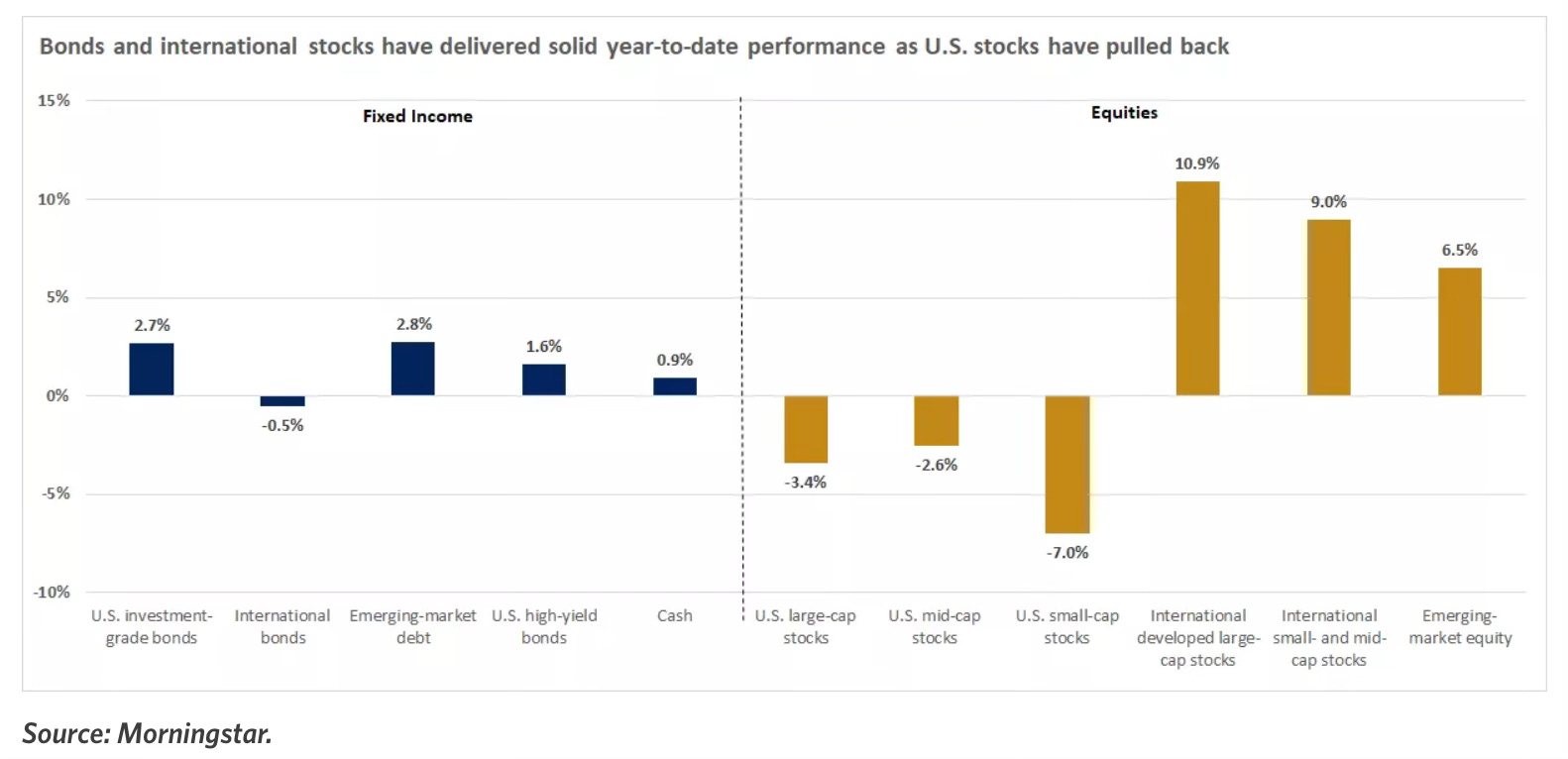 Bonds and international stocks have delivered solid year-to-date performance as U.S. stocks have pulled back

15%
10%
5%
0%
-5%
-10%

Fixed Income

Equities

2.7%
-0.5%
2.8%
1.6%
0.9%
-3.4%
-2.6%
-7.0%
10.9%
9.0%
6.5%

U.S. investment-grade bonds
International bonds
Emerging-market debt
U.S. high-yield bonds
Cash
U.S. large-cap stocks
U.S. mid-cap stocks
U.S. small-cap stocks
International developed large-cap stocks
International small- and mid-cap stocks
Emerging-market equity

Source: Morningstar.